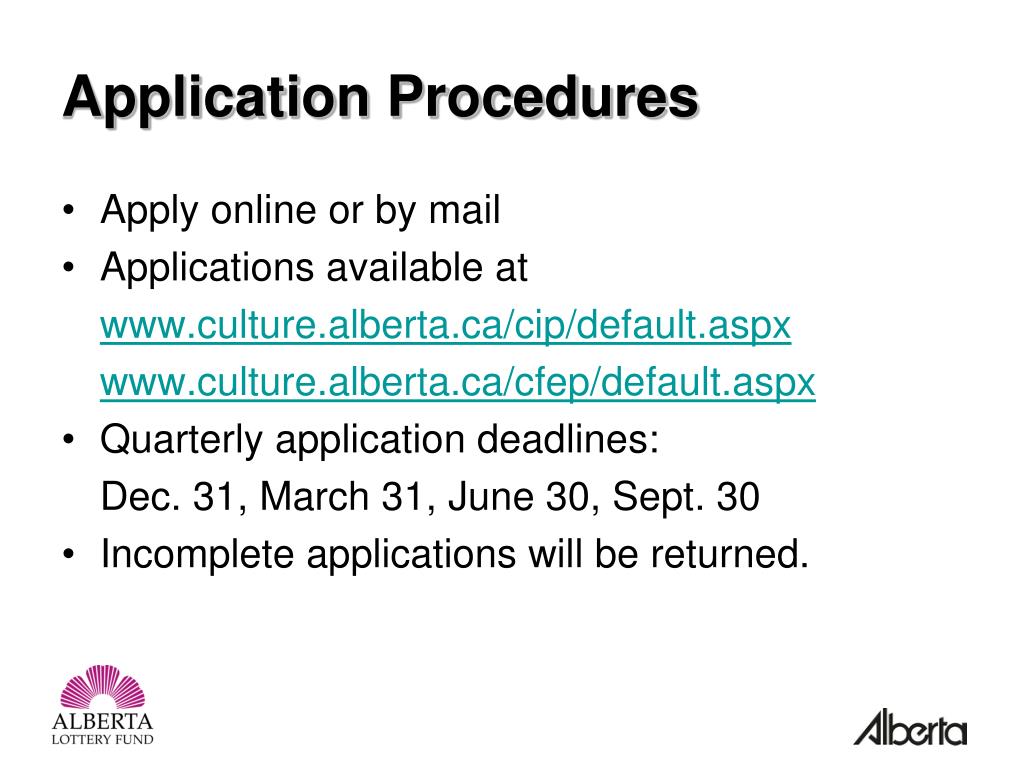 Application Procedures

• Apply online or by mail
• Applications available at
www.culture.alberta.ca/cip/default.aspx
www.culture.alberta.ca/cfep/default.aspx
• Quarterly application deadlines:
Dec. 31, March 31, June 30, Sept. 30
• Incomplete applications will be returned.

ALBERTA
LOTTERY FUND

Alberta